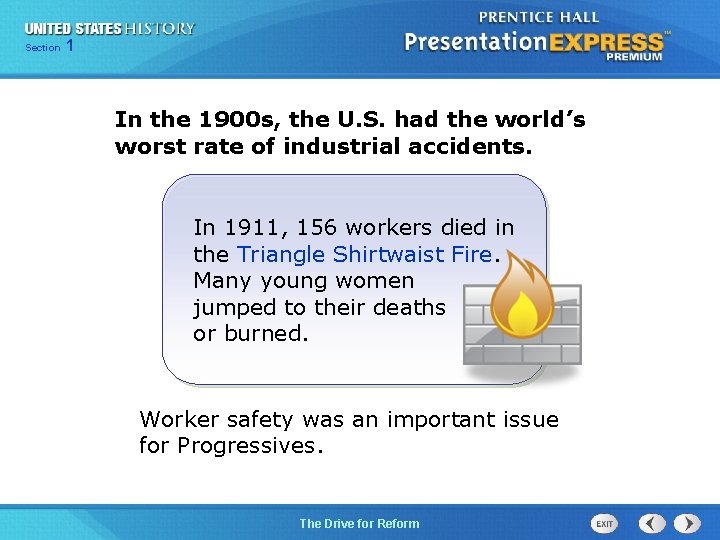 UNITED STATES HISTORY
Section 1

PRENTICE HALL
PresentationEXPRESS™
PREMIUM

In the 1900s, the U.S. had the world's worst rate of industrial accidents.

In 1911, 156 workers died in the Triangle Shirtwaist Fire. Many young women jumped to their deaths or burned.

Worker safety was an important issue for Progressives.

The Drive for Reform

EXIT